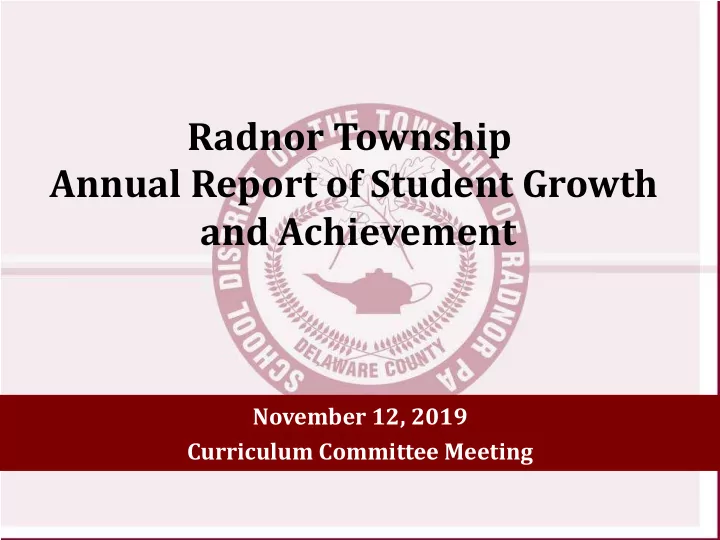 Radnor Township
Annual Report of Student Growth and Achievement

SCHOOL DISTRICT OF THE TOWNSHIP OF RADNOR PA
DELAWARE COUNTY

November 12, 2019
Curriculum Committee Meeting